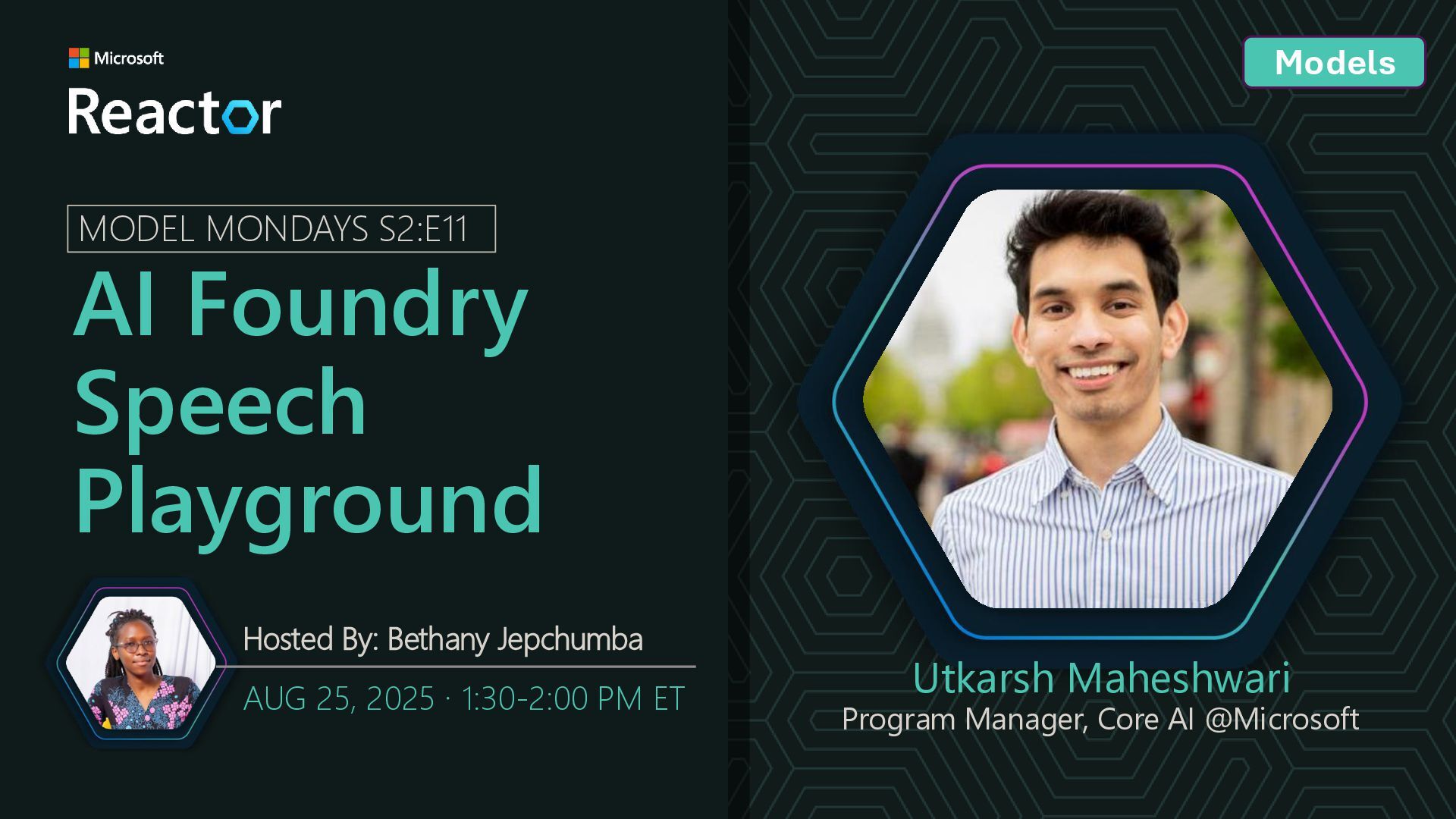 Microsoft
Reactor

Models

MODEL MONDAYS S2:E11

AI Foundry Speech Playground

Hosted By: Bethany Jepchumba

AUG 25, 2025 · 1:30-2:00 PM ET

Utkarsh Maheshwari
Program Manager, Core AI @Microsoft